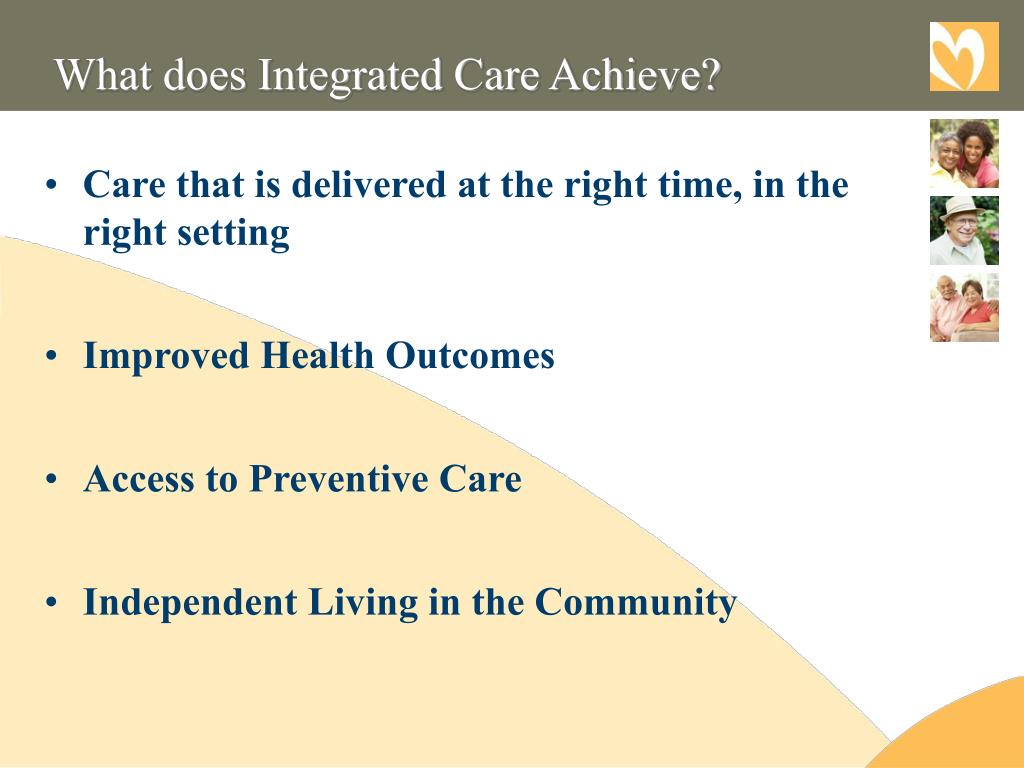 What does Integrated Care Achieve?

• Care that is delivered at the right time, in the right setting

• Improved Health Outcomes

• Access to Preventive Care

• Independent Living in the Community